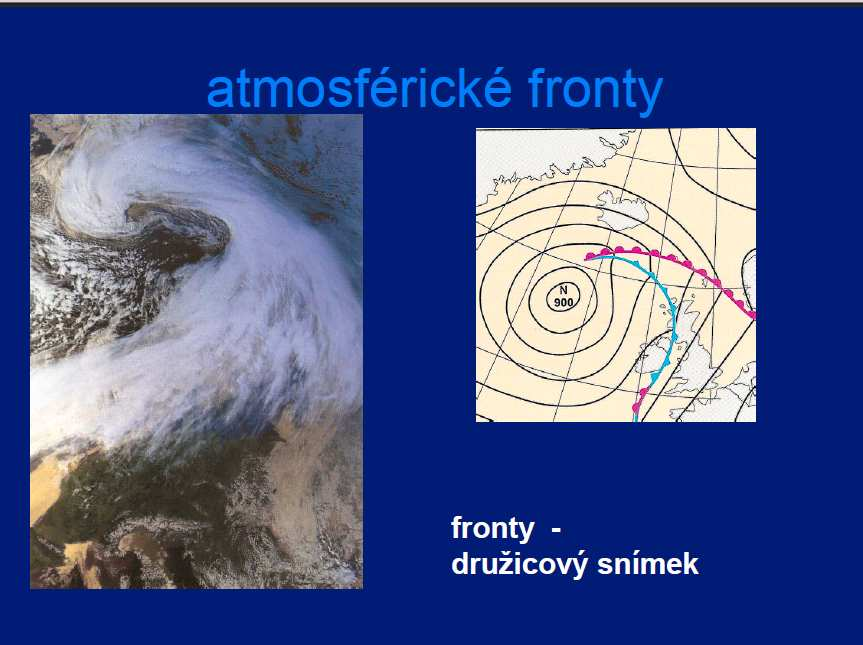 atmosférické fronty

N
900

fronty -
družicový snímek